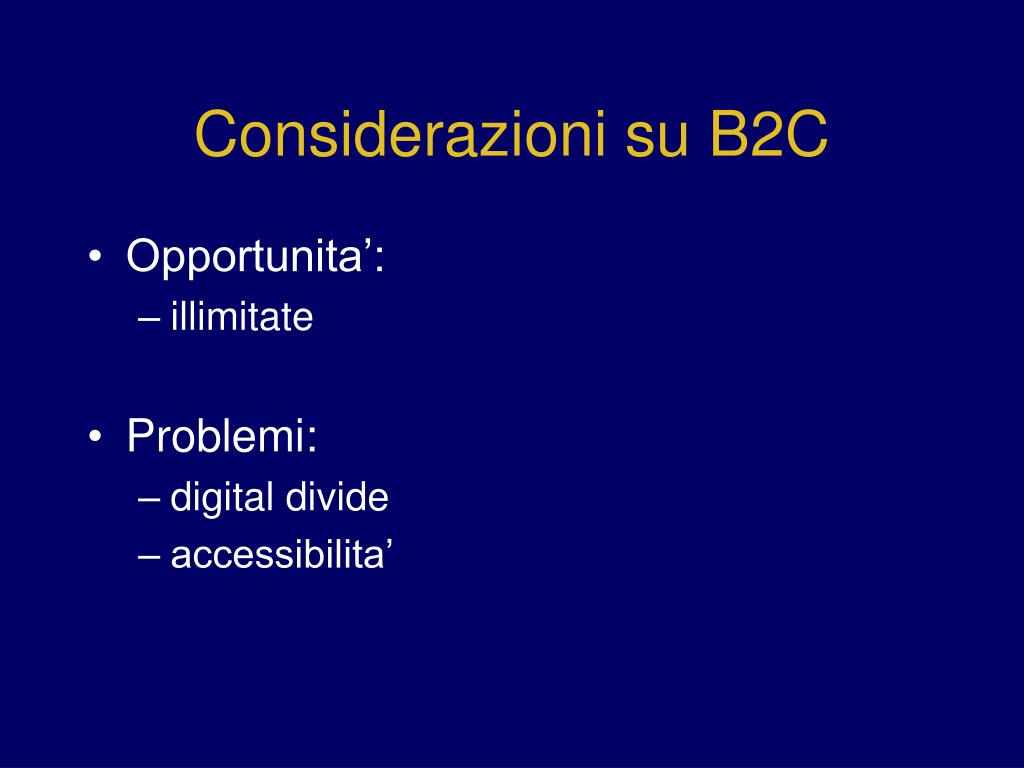 Considerazioni su B2C

• Opportunita’:
– illimitate

• Problemi:
– digital divide
– accessibilita’